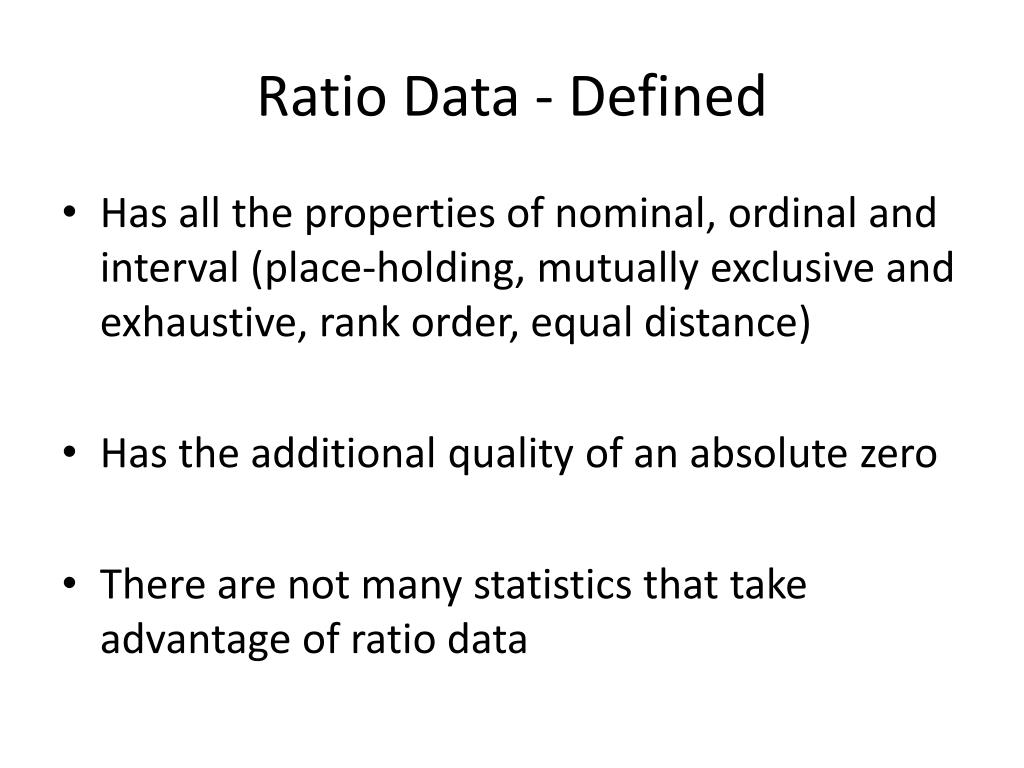 Ratio Data - Defined

• Has all the properties of nominal, ordinal and interval (place-holding, mutually exclusive and exhaustive, rank order, equal distance)

• Has the additional quality of an absolute zero

• There are not many statistics that take advantage of ratio data